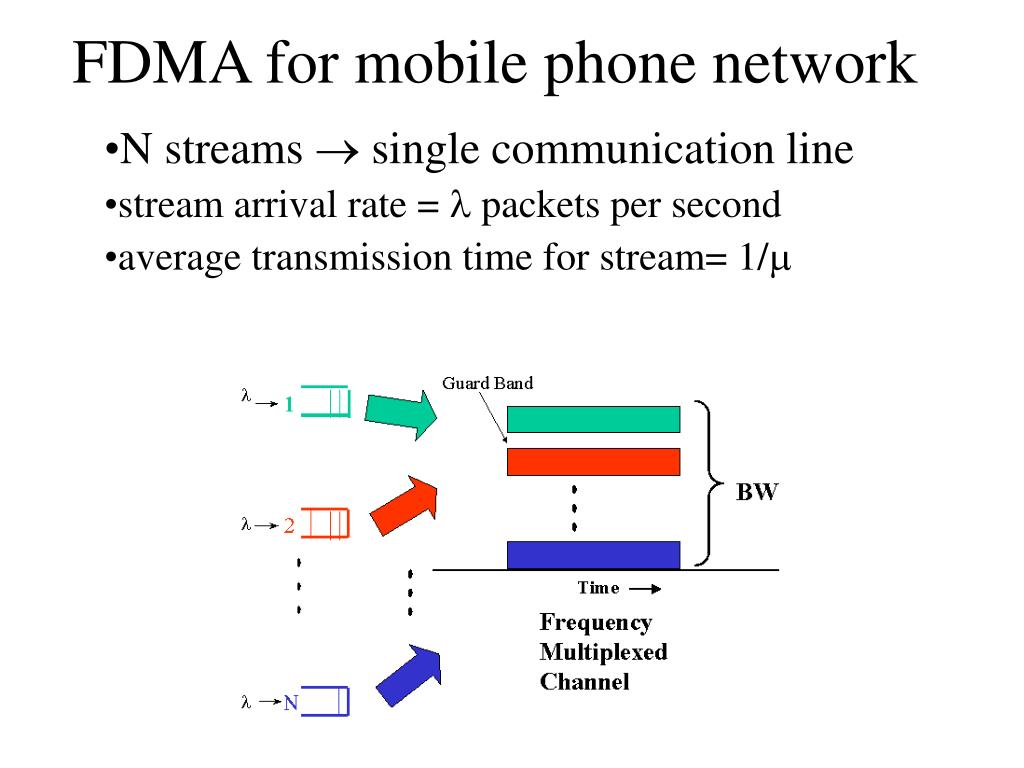 FDMA for mobile phone network

•N streams $\rightarrow$ single communication line
•stream arrival rate = $\lambda$ packets per second
•average transmission time for stream= $1/\mu$

$\lambda$ 1
$\lambda$ 2
$\lambda$ N

Guard Band

BW

Time

Frequency Multiplexed Channel